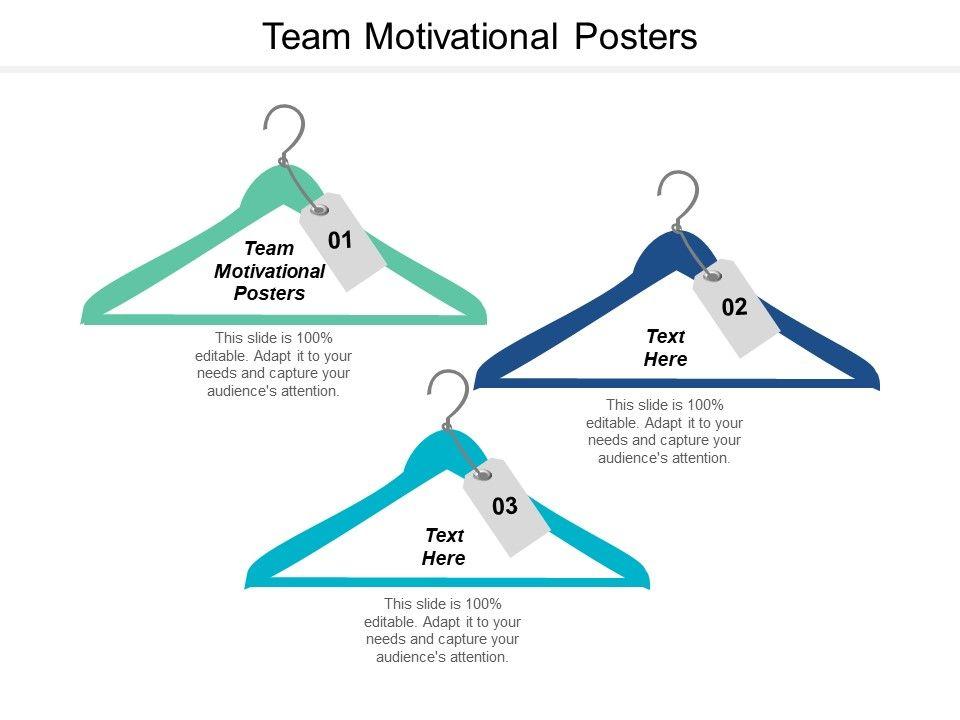 Team Motivational Posters

01

Team Motivational Posters

This slide is 100% editable. Adapt it to your needs and capture your audience's attention.

02

Text Here

This slide is 100% editable. Adapt it to your needs and capture your audience's attention.

03

Text Here

This slide is 100% editable. Adapt it to your needs and capture your audience's attention.